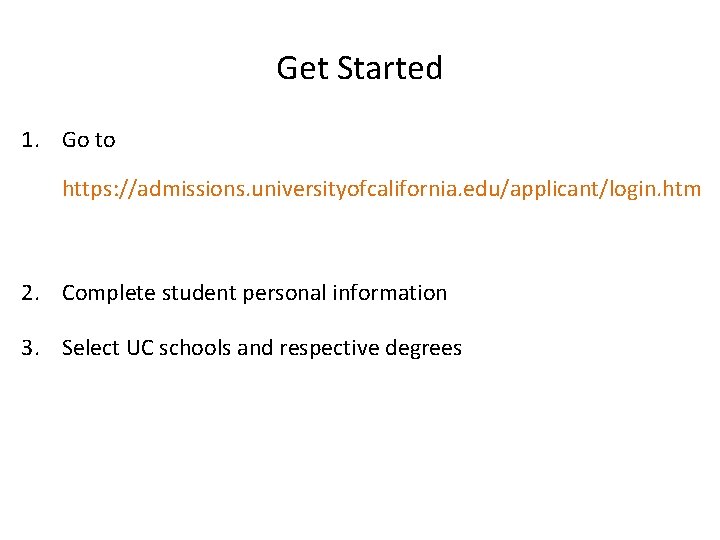 Get Started

1. Go to

https://admissions.universityofcalifornia.edu/applicant/login.htm

2. Complete student personal information

3. Select UC schools and respective degrees